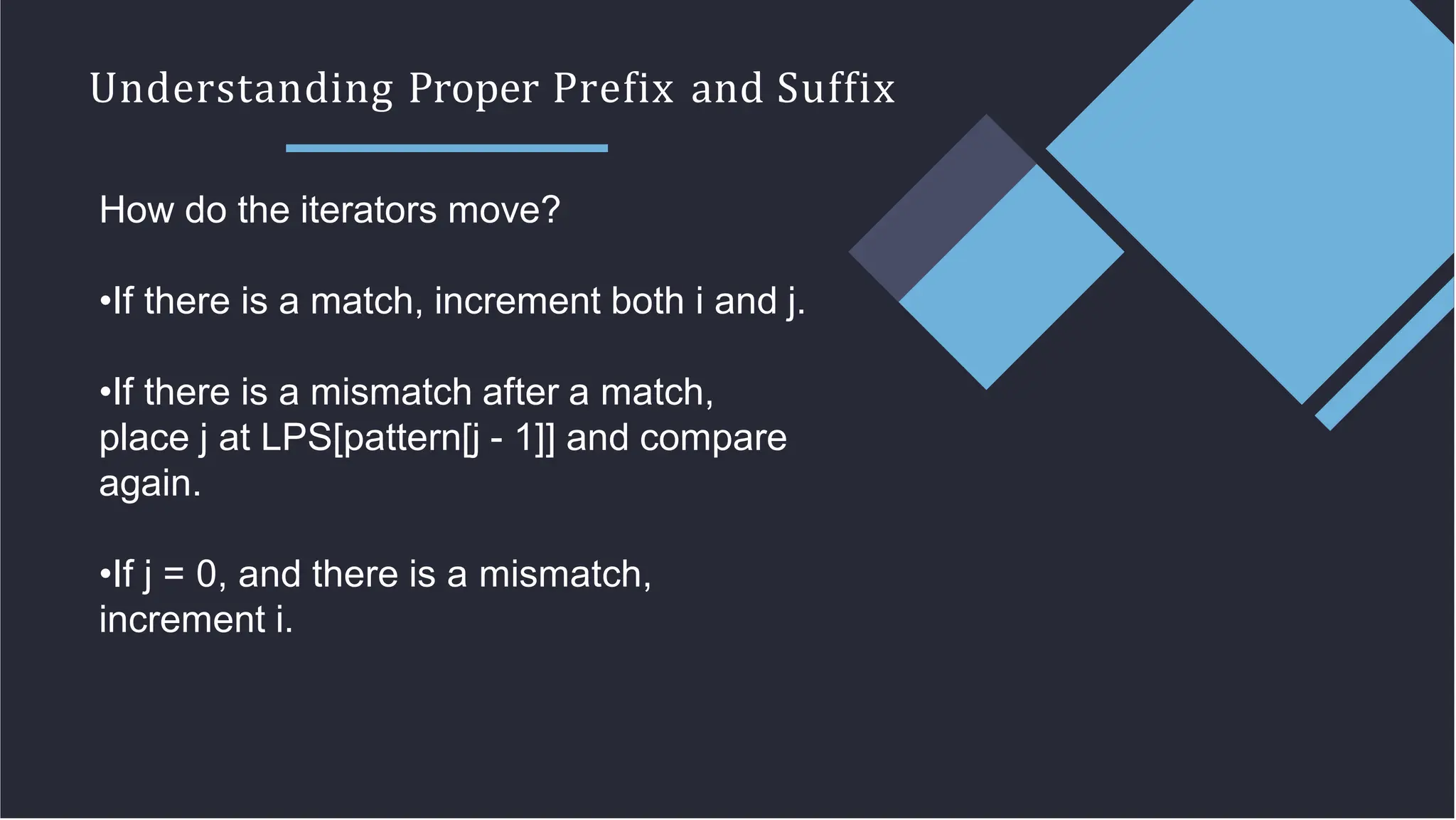 Understanding Proper Prefix and Suffix

How do the iterators move?

•If there is a match, increment both i and j.

•If there is a mismatch after a match, place j at LPS[pattern[j - 1]] and compare again.

•If j = 0, and there is a mismatch, increment i.